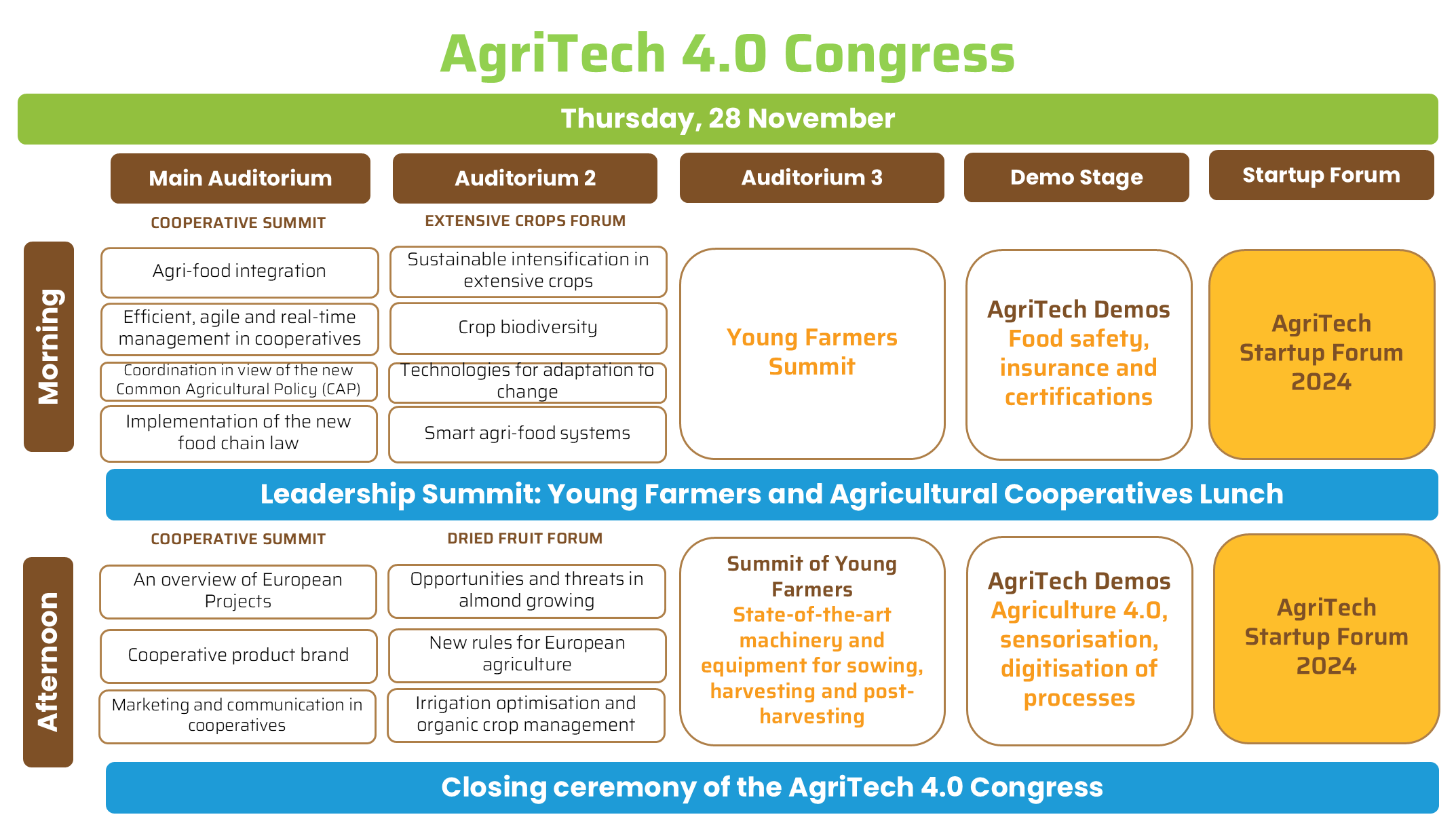 AgriTech 4.0 Congress

Thursday, 28 November

Main Auditorium

Auditorium 2

Auditorium 3

Demo Stage

Startup Forum

Morning

COOPERATIVE SUMMIT

Agri-food integration

Efficient, agile and real-time management in cooperatives

Coordination in view of the new Common Agricultural Policy (CAP)

Implementation of the new food chain law

EXTENSIVE CROPS FORUM

Sustainable intensification in extensive crops

Crop biodiversity

Technologies for adaptation to change

Smart agri-food systems

Young Farmers Summit

AgriTech Demos
Food safety, insurance and certifications

AgriTech Startup Forum 2024

Leadership Summit: Young Farmers and Agricultural Cooperatives Lunch

Afternoon

COOPERATIVE SUMMIT

An overview of European Projects

Cooperative product brand

Marketing and communication in cooperatives

DRIED FRUIT FORUM

Opportunities and threats in almond growing

New rules for European agriculture

Irrigation optimisation and organic crop management

Summit of Young Farmers
State-of-the-art machinery and equipment for sowing, harvesting and post-harvesting

AgriTech Demos
Agriculture 4.0, sensorisation, digitisation of processes

AgriTech Startup Forum 2024

Closing ceremony of the AgriTech 4.0 Congress